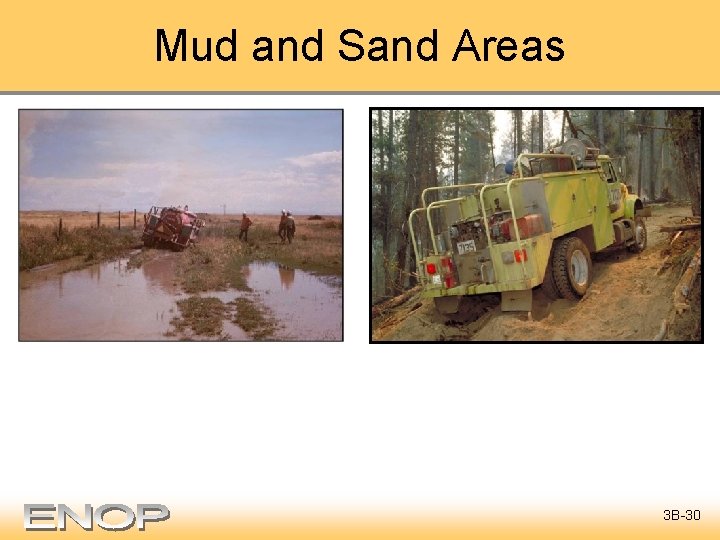 Mud and Sand Areas

ENOP

3B-30